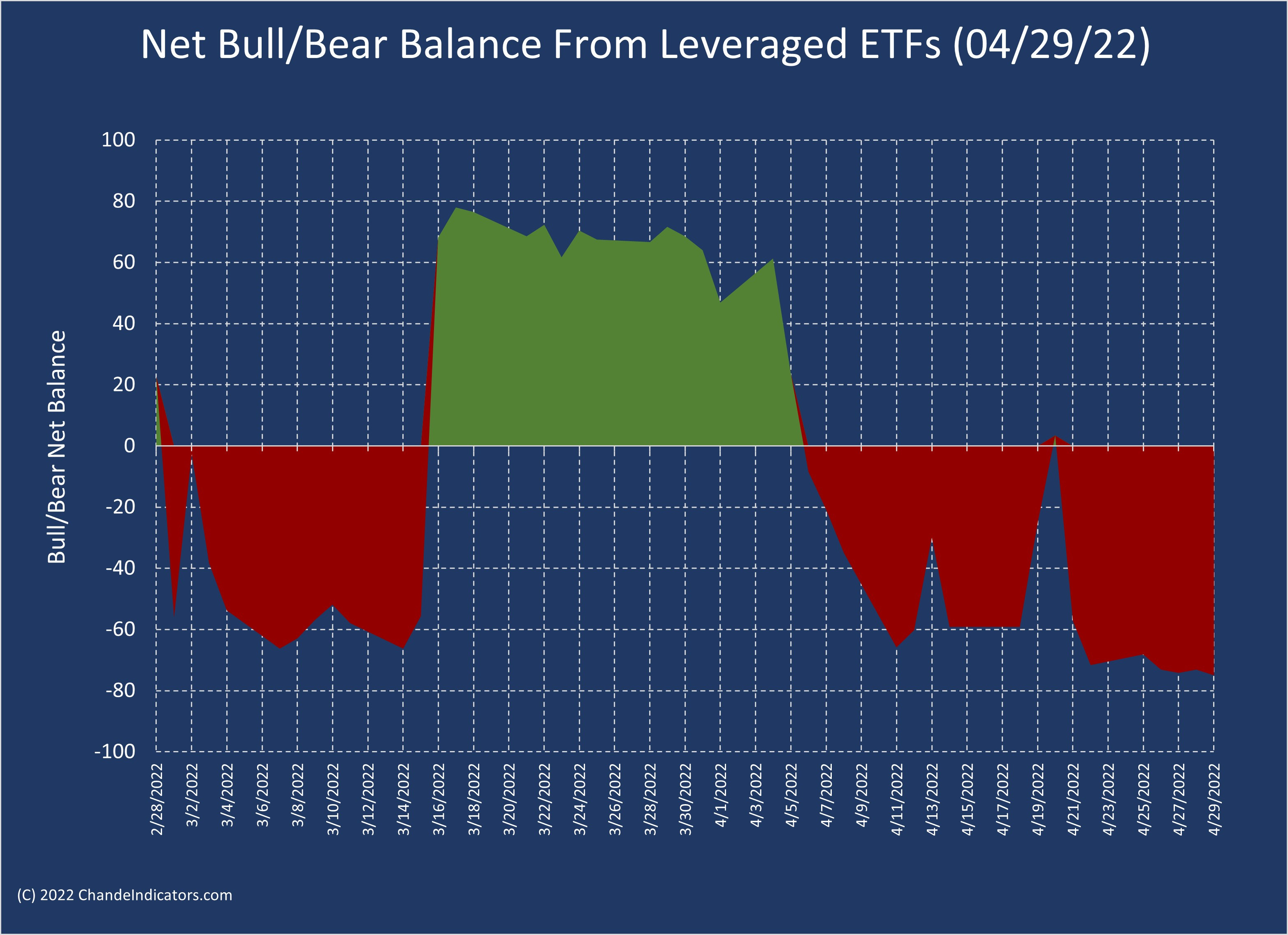 Net Bull/Bear Balance From Leveraged ETFs (04/29/22)

Bull/Bear Net Balance

100
80
60
40
20
0
-20
-40
-60
-80
-100

2/28/2022
3/2/2022
3/4/2022
3/6/2022
3/8/2022
3/10/2022
3/12/2022
3/14/2022
3/16/2022
3/18/2022
3/20/2022
3/22/2022
3/24/2022
3/26/2022
3/28/2022
3/30/2022
4/1/2022
4/3/2022
4/5/2022
4/7/2022
4/9/2022
4/11/2022
4/13/2022
4/15/2022
4/17/2022
4/19/2022
4/21/2022
4/23/2022
4/25/2022
4/27/2022
4/29/2022

(C) 2022 ChandeIndicators.com